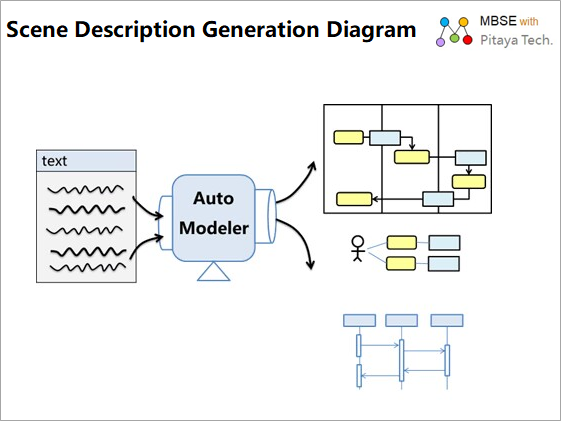 Scene Description Generation Diagram

MBSE with
Pitaya Tech.

text

Auto
Modeler